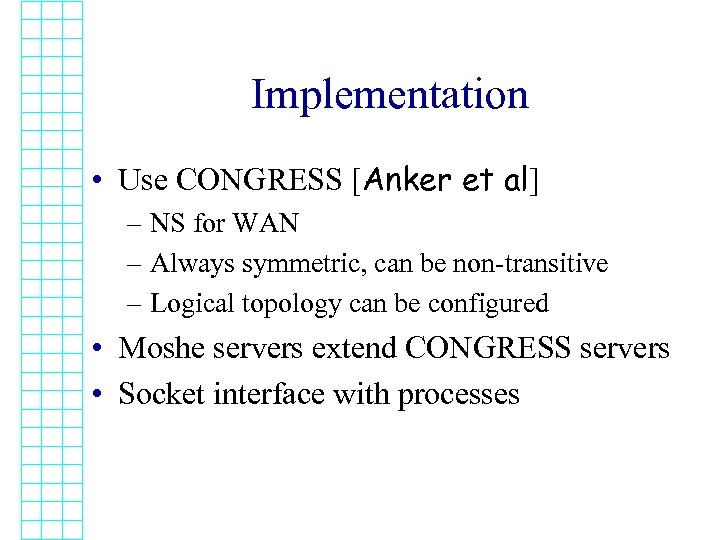 Implementation

• Use CONGRESS [Anker et al]
  – NS for WAN
  – Always symmetric, can be non-transitive
  – Logical topology can be configured
• Moshe servers extend CONGRESS servers
• Socket interface with processes